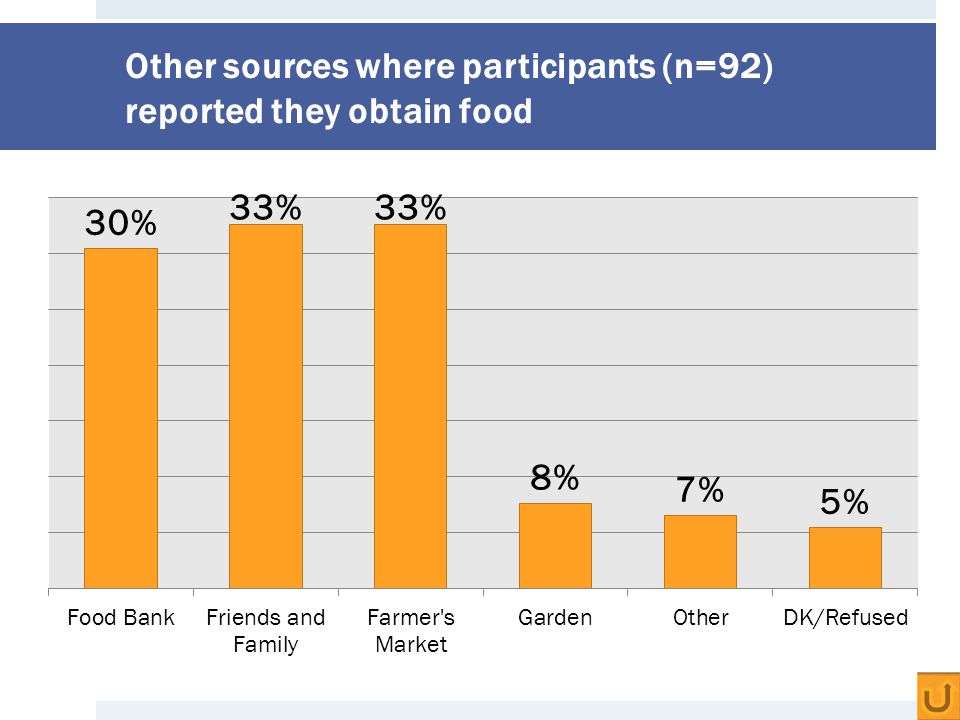 Other sources where participants (n=92) reported they obtain food

30%
33%
33%
8%
7%
5%

Food Bank
Friends and Family
Farmer's Market
Garden
Other
DK/Refused